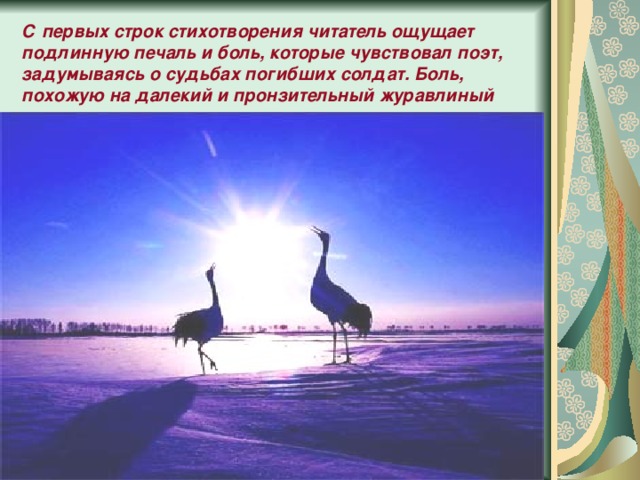 С первых строк стихотворения читатель ощущает подлинную печаль и боль, которые чувствовал поэт, задумываясь о судьбах погибших солдат. Боль, похожую на далекий и пронзительный журавлиный